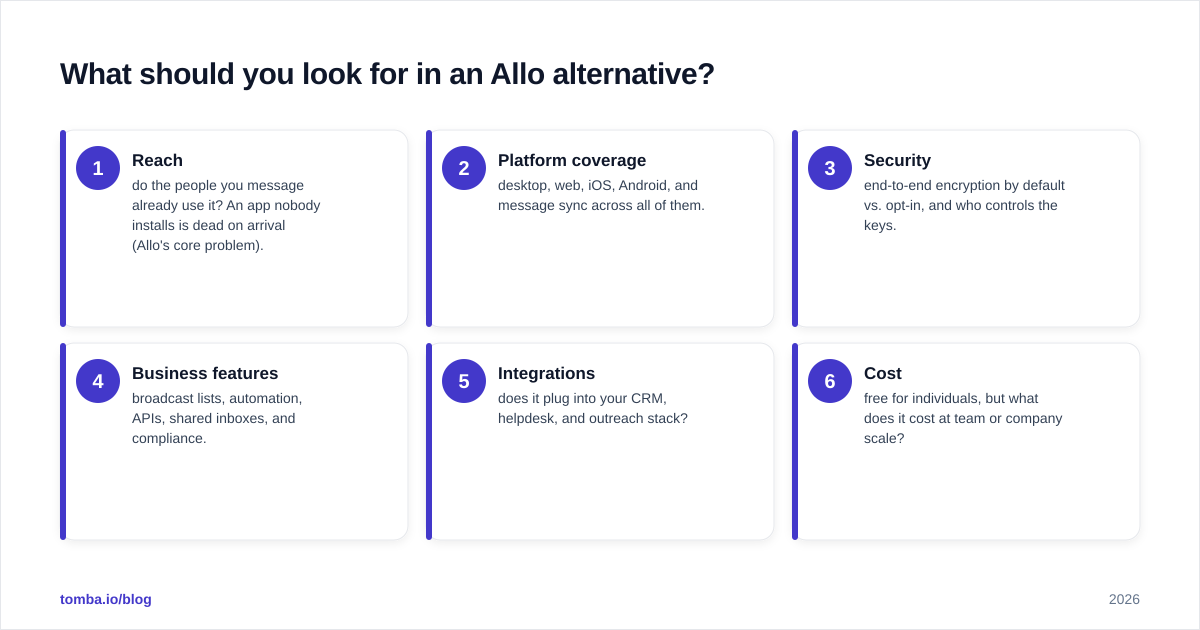 What should you look for in an Allo alternative?

1
Reach
do the people you message already use it? An app nobody installs is dead on arrival (Allo's core problem).

2
Platform coverage
desktop, web, iOS, Android, and message sync across all of them.

3
Security
end-to-end encryption by default vs. opt-in, and who controls the keys.

4
Business features
broadcast lists, automation, APIs, shared inboxes, and compliance.

5
Integrations
does it plug into your CRM, helpdesk, and outreach stack?

6
Cost
free for individuals, but what does it cost at team or company scale?

tomba.io/blog

2026